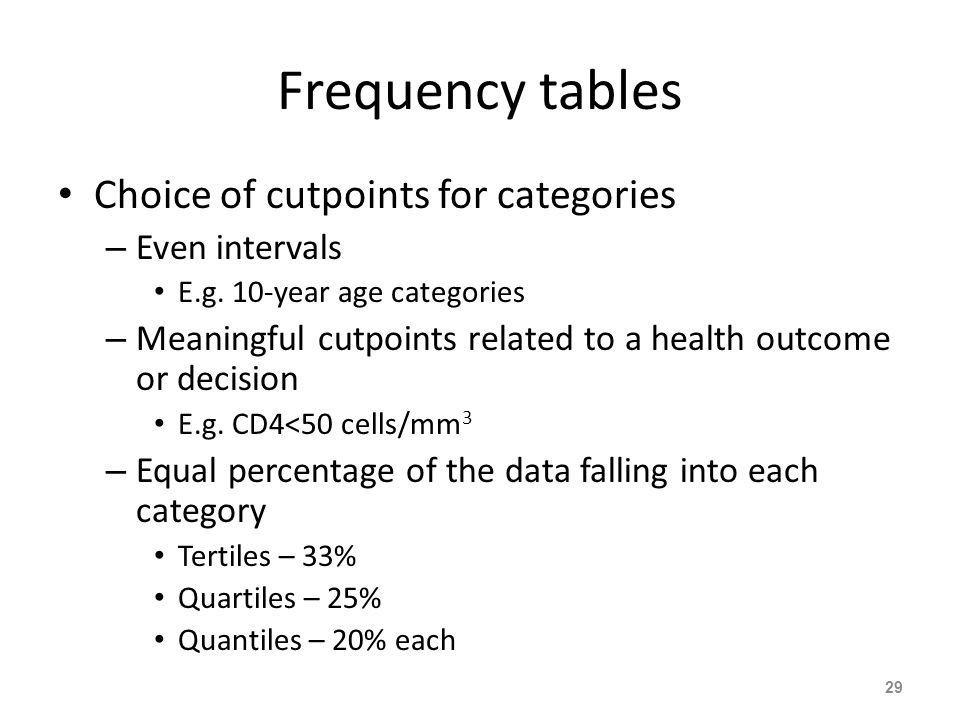 Frequency tables

• Choice of cutpoints for categories
– Even intervals
• E.g. 10-year age categories
– Meaningful cutpoints related to a health outcome or decision
• E.g. CD4<50 cells/mm$^3$
– Equal percentage of the data falling into each category
• Tertiles – 33%
• Quartiles – 25%
• Quantiles – 20% each

29